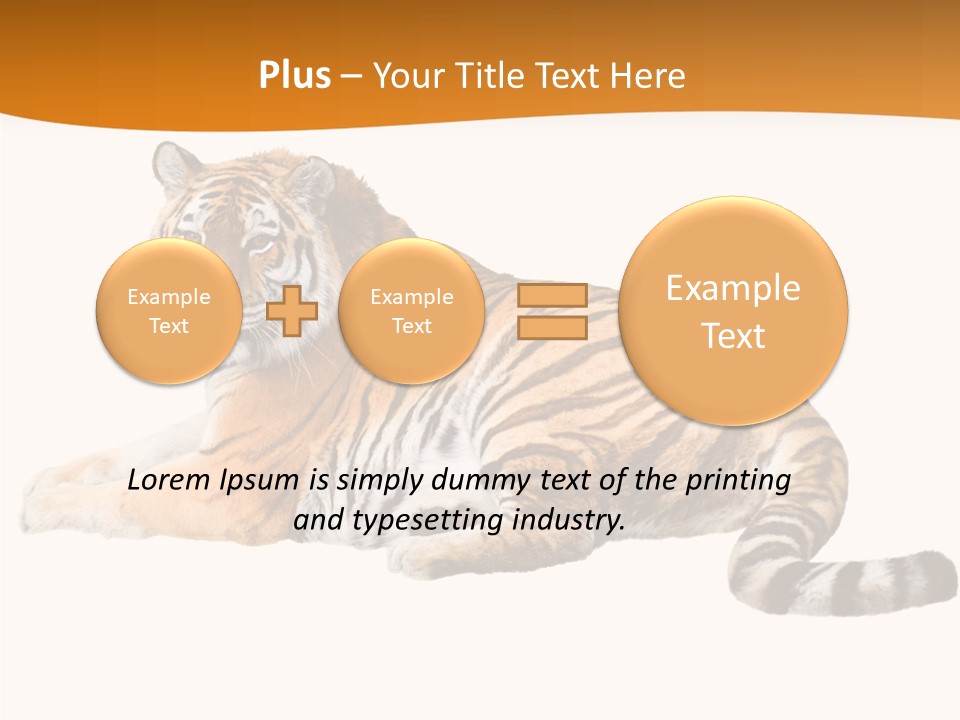 Plus – Your Title Text Here

Example Text

Example Text

Example Text

Lorem Ipsum is simply dummy text of the printing and typesetting industry.